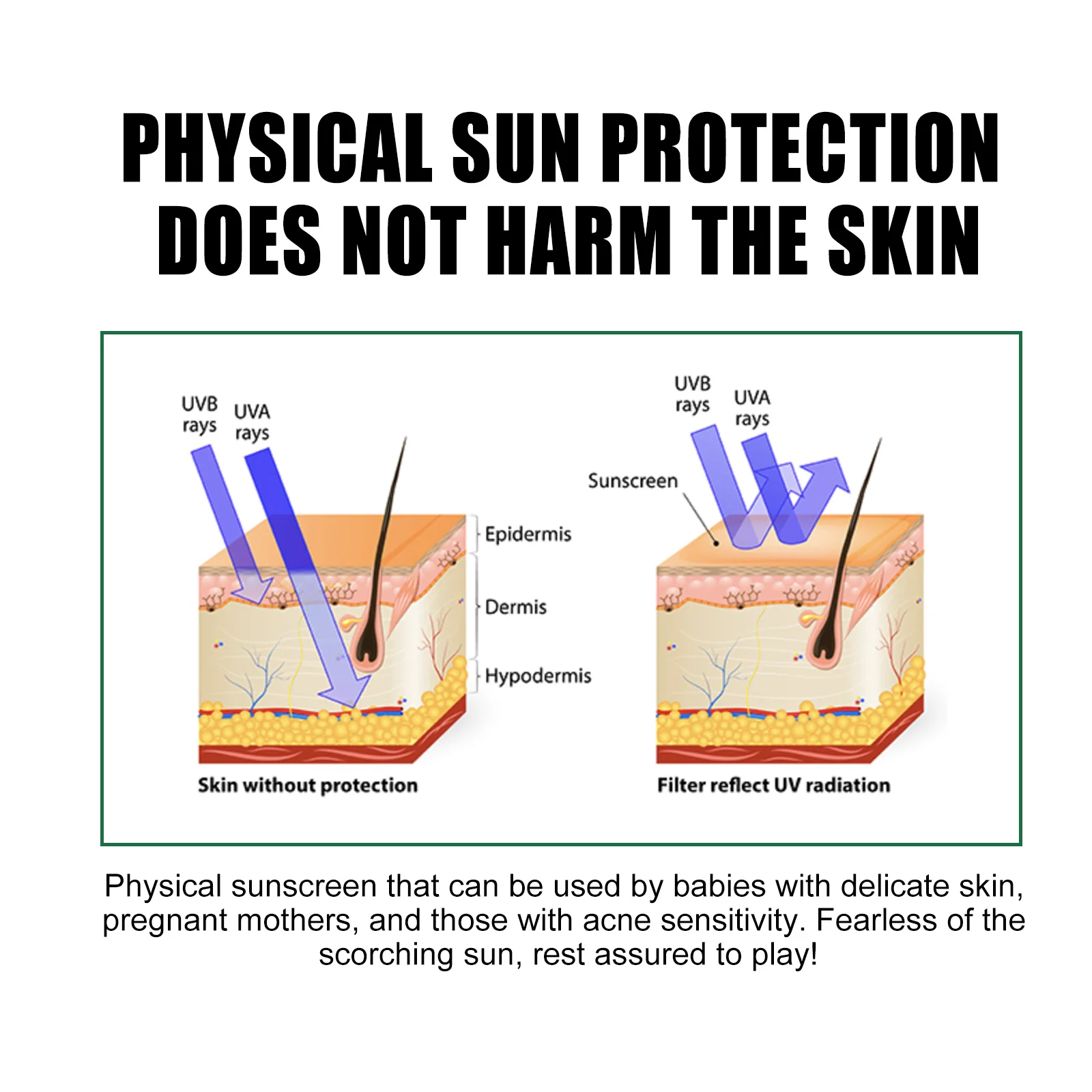 PHYSICAL SUN PROTECTION DOES NOT HARM THE SKIN

UVB rays
UVA rays
Epidermis
Dermis
Hypodermis
Skin without protection

UVB rays
UVA rays
Sunscreen
Filter reflect UV radiation

Physical sunscreen that can be used by babies with delicate skin, pregnant mothers, and those with acne sensitivity. Fearless of the scorching sun, rest assured to play!